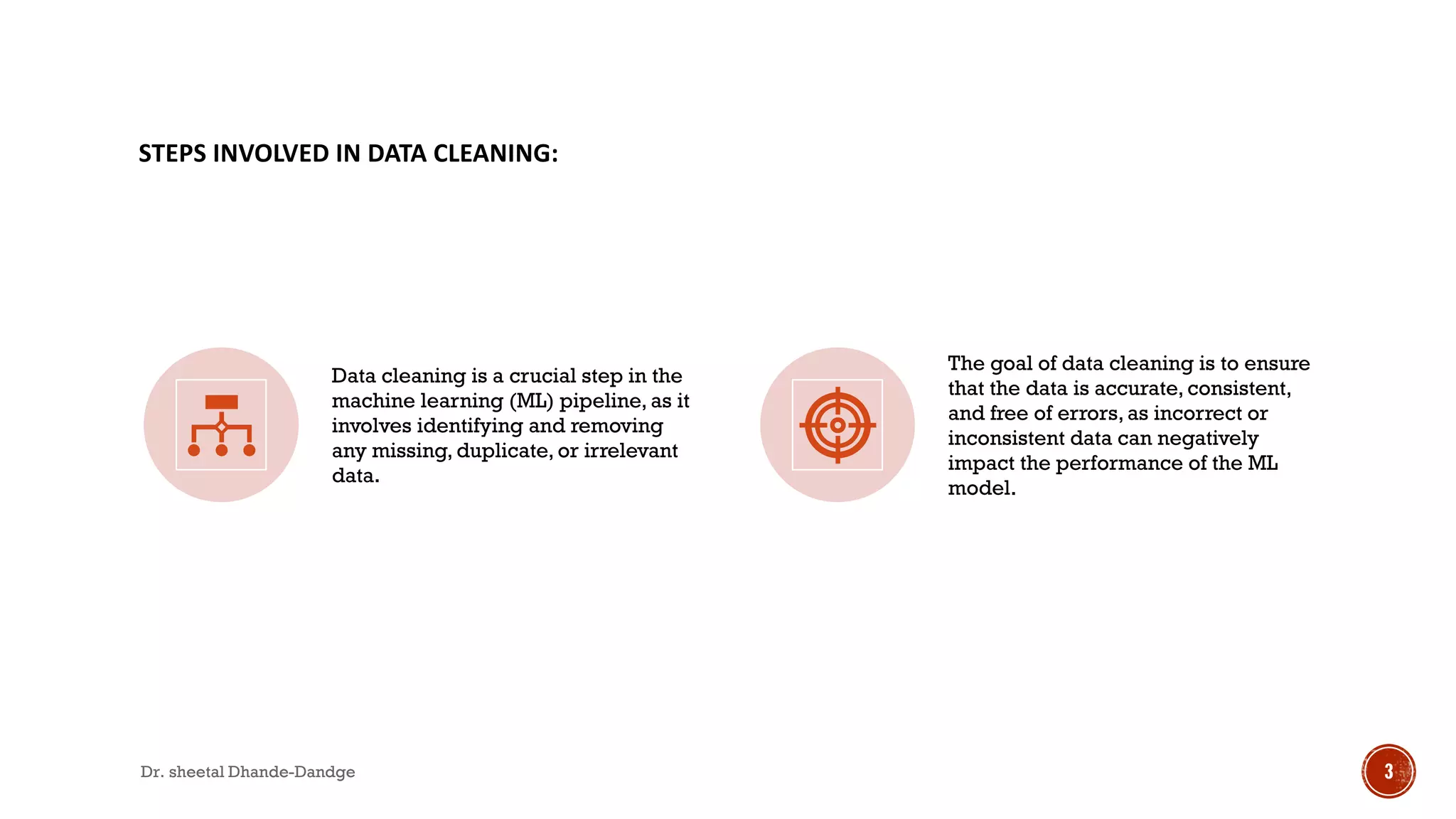 STEPS INVOLVED IN DATA CLEANING:

Data cleaning is a crucial step in the machine learning (ML) pipeline, as it involves identifying and removing any missing, duplicate, or irrelevant data.

The goal of data cleaning is to ensure that the data is accurate, consistent, and free of errors, as incorrect or inconsistent data can negatively impact the performance of the ML model.

Dr. sheetal Dhande-Dandge

3